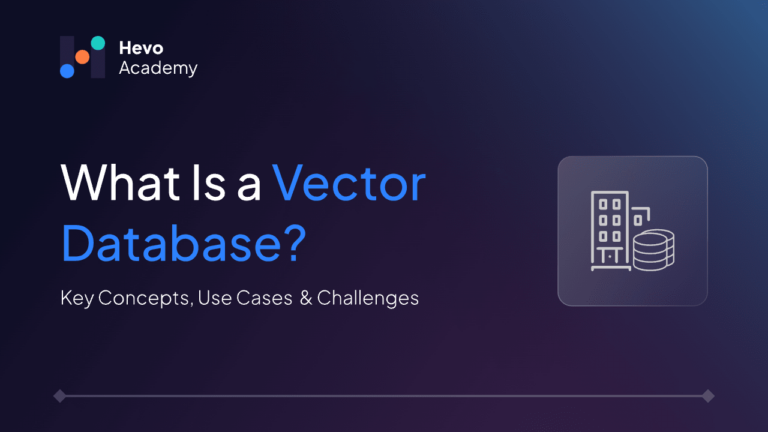 Hevo
Academy

What Is a Vector Database?

Key Concepts, Use Cases & Challenges